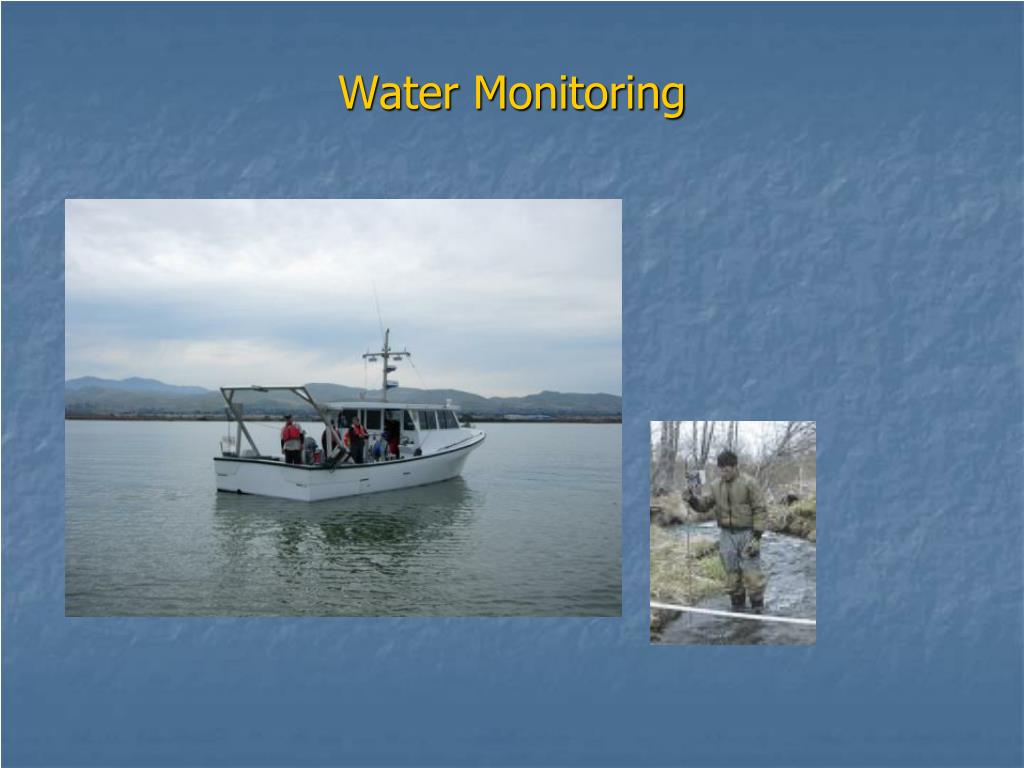 Water Monitoring